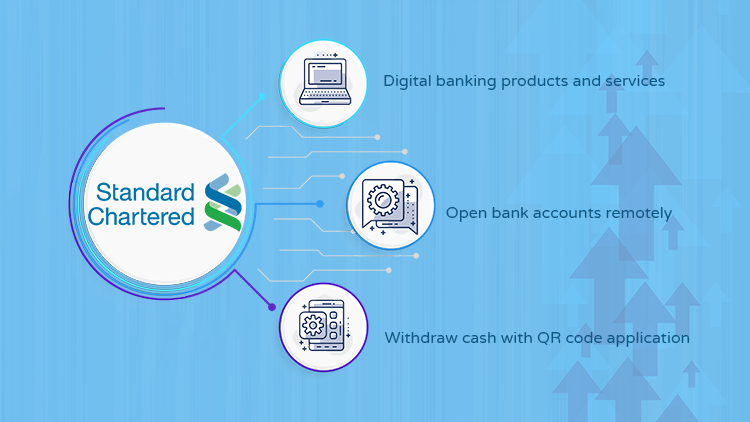 Standard Chartered

Digital banking products and services

Open bank accounts remotely

Withdraw cash with QR code application